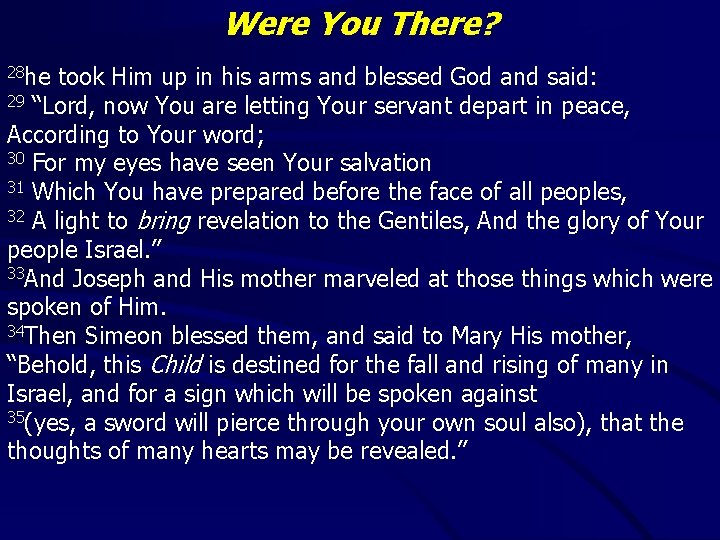 Were You There?

$^{28}$he took Him up in his arms and blessed God and said:
$^{29}$ “Lord, now You are letting Your servant depart in peace, According to Your word;
$^{30}$ For my eyes have seen Your salvation
$^{31}$ Which You have prepared before the face of all peoples,
$^{32}$ A light to bring revelation to the Gentiles, And the glory of Your people Israel.”
$^{33}$And Joseph and His mother marveled at those things which were spoken of Him.
$^{34}$Then Simeon blessed them, and said to Mary His mother, “Behold, this Child is destined for the fall and rising of many in Israel, and for a sign which will be spoken against
$^{35}$(yes, a sword will pierce through your own soul also), that the thoughts of many hearts may be revealed.”